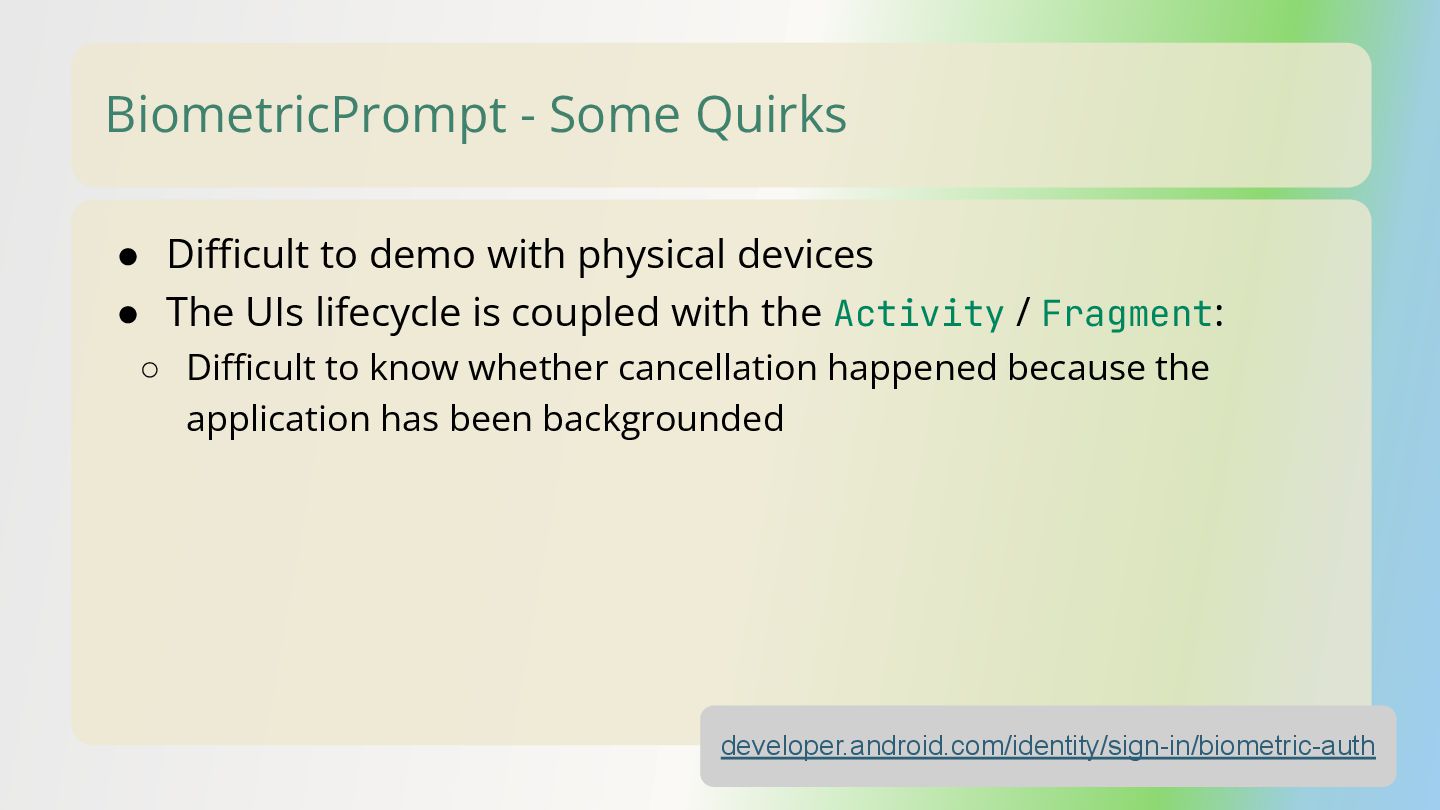 BiometricPrompt - Some Quirks

● Difficult to demo with physical devices
● The UIs lifecycle is coupled with the Activity / Fragment:
○ Difficult to know whether cancellation happened because the application has been backgrounded

developer.android.com/identity/sign-in/biometric-auth